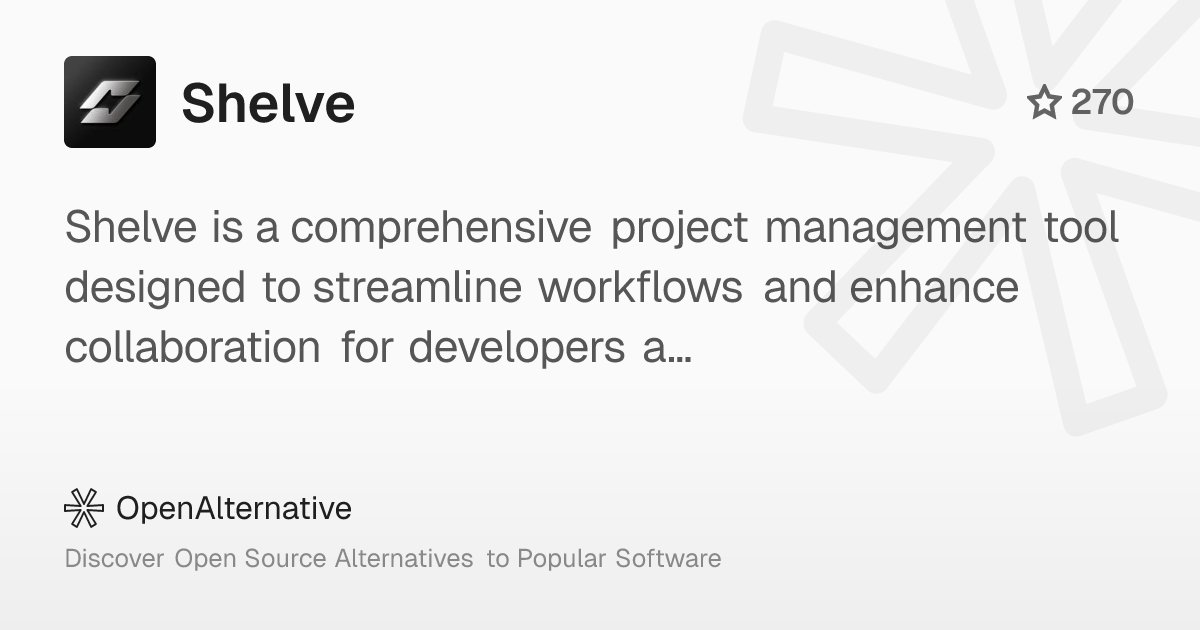 Shelve

270

Shelve is a comprehensive project management tool designed to streamline workflows and enhance collaboration for developers a...

OpenAlternative

Discover Open Source Alternatives to Popular Software